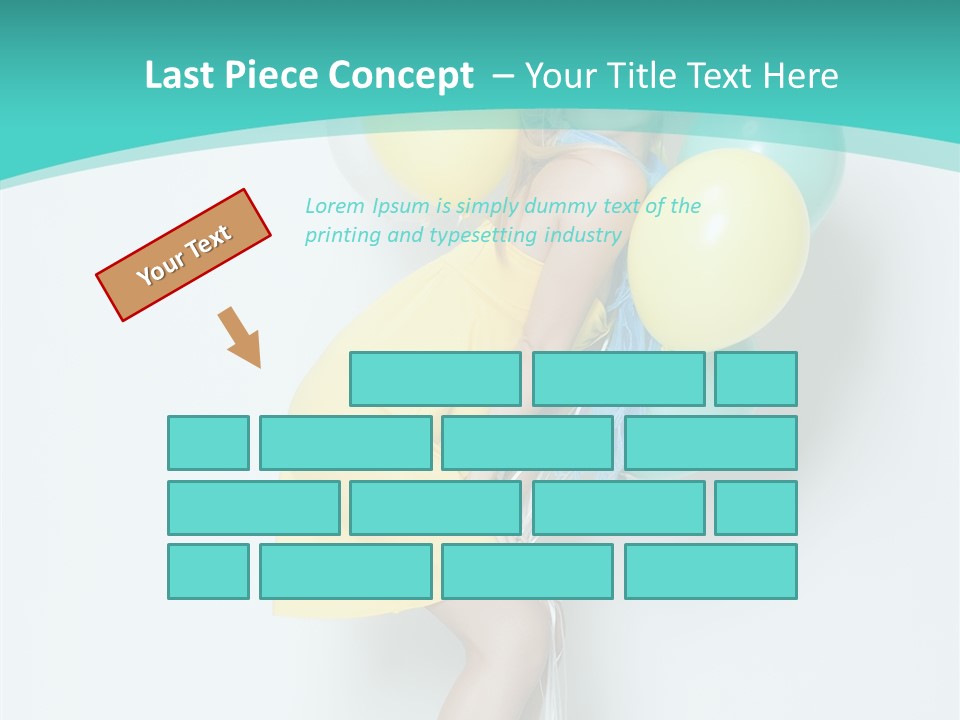 Last Piece Concept – Your Title Text Here

Your Text

Lorem Ipsum is simply dummy text of the printing and typesetting industry